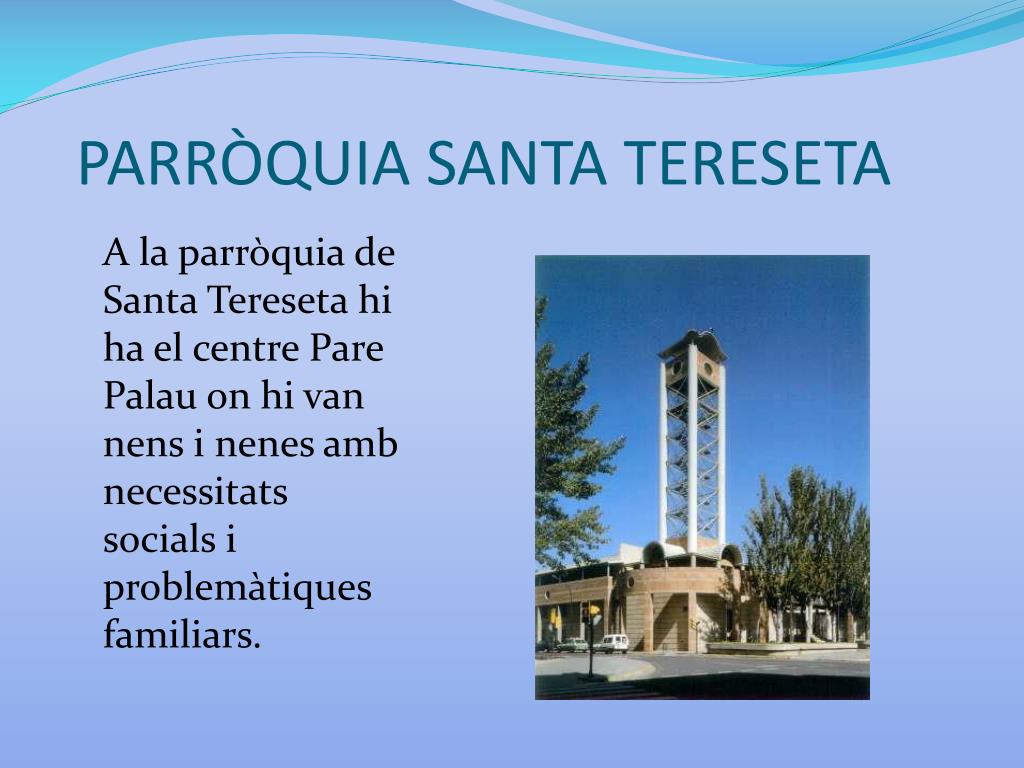 PARRÒQUIA SANTA TERESETA

A la parròquia de Santa Tereseta hi ha el centre Pare Palau on hi van nens i nenes amb necessitats socials i problemàtiques familiars.